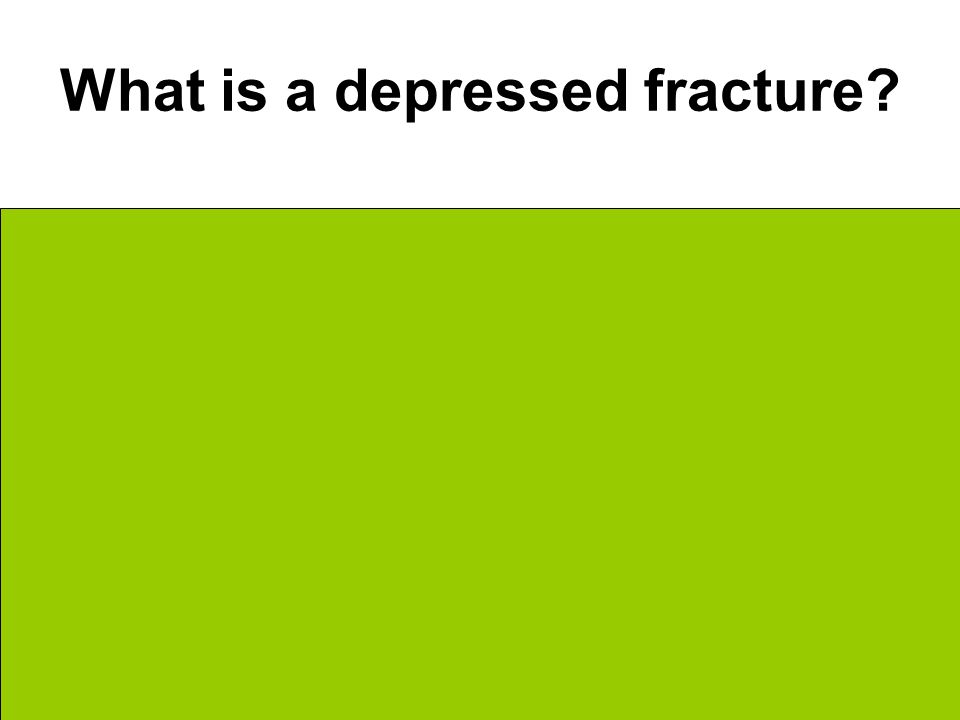 What is a depressed fracture?